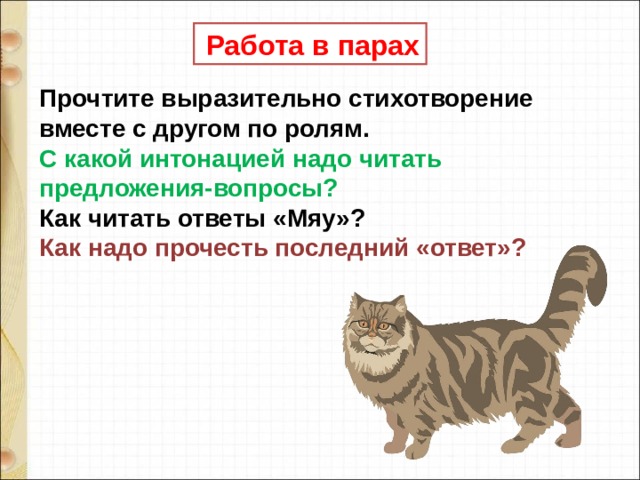 Работа в парах

Прочтите выразительно стихотворение вместе с другом по ролям.
С какой интонацией надо читать предложения-вопросы?
Как читать ответы «Мяу»?
Как надо прочесть последний «ответ»?